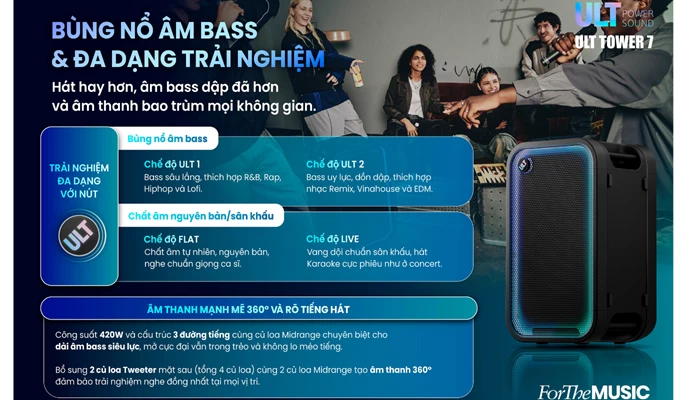 ULT POWER SOUND
ULT TOWER 7

BÙNG NỔ ÂM BASS
& ĐA DẠNG TRẢI NGHIỆM

Hát hay hơn, âm bass dập đã hơn và âm thanh bao trùm mọi không gian.

TRẢI NGHIỆM ĐA DẠNG VỚI NÚT

ULT

Bùng nổ âm bass

Chế độ ULT 1
Bass sâu lắng, thích hợp R&B, Rap, Hiphop và Lofi.

Chế độ ULT 2
Bass uy lực, dồn dập, thích hợp nhạc Remix, Vinahouse và EDM.

Chất âm nguyên bản/sân khấu

Chế độ FLAT
Chất âm tự nhiên, nguyên bản, nghe chuẩn giọng ca sĩ.

Chế độ LIVE
Vang dội chuẩn sân khấu, hát Karaoke cực phiêu như ở concert.

ÂM THANH MẠNH MẼ 360° VÀ RÕ TIẾNG HÁT

Công suất 420W và cấu trúc 3 đường tiếng cùng củ loa Midrange chuyên biệt cho dải âm bass siêu lực, mở cực đại vẫn trong trẻo và không lo méo tiếng.

Bổ sung 2 củ loa Tweeter mặt sau (tổng 4 củ loa) cùng 2 củ loa Midrange tạo âm thanh 360° đảm bảo trải nghiệm nghe đồng nhất tại mọi vị trí.

ForTheMUSIC